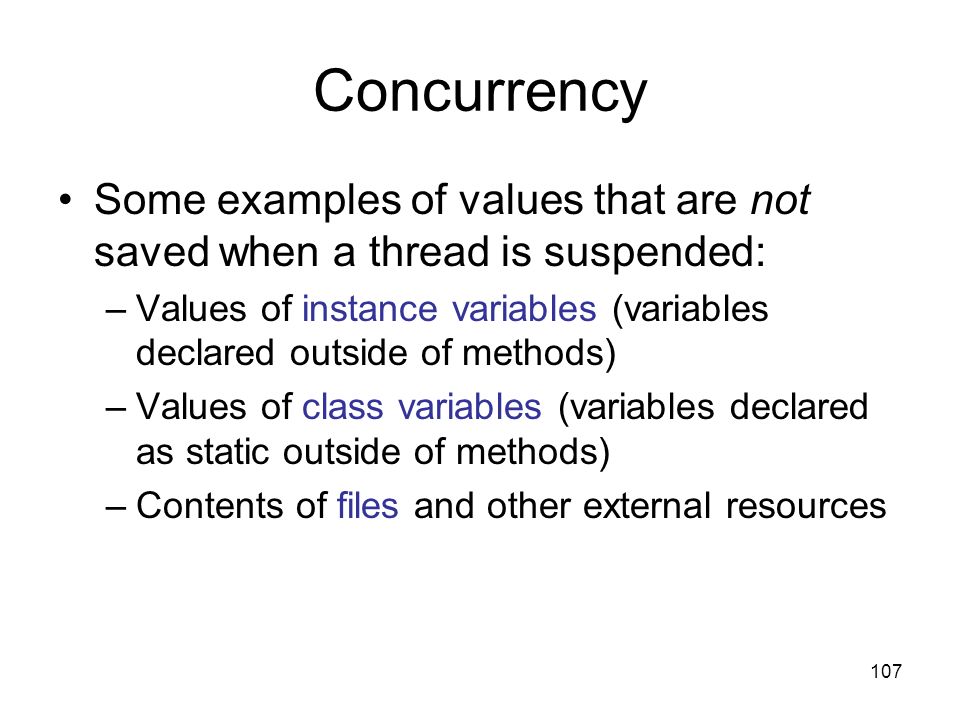 Concurrency

• Some examples of values that are not saved when a thread is suspended:

– Values of instance variables (variables declared outside of methods)

– Values of class variables (variables declared as static outside of methods)

– Contents of files and other external resources

107